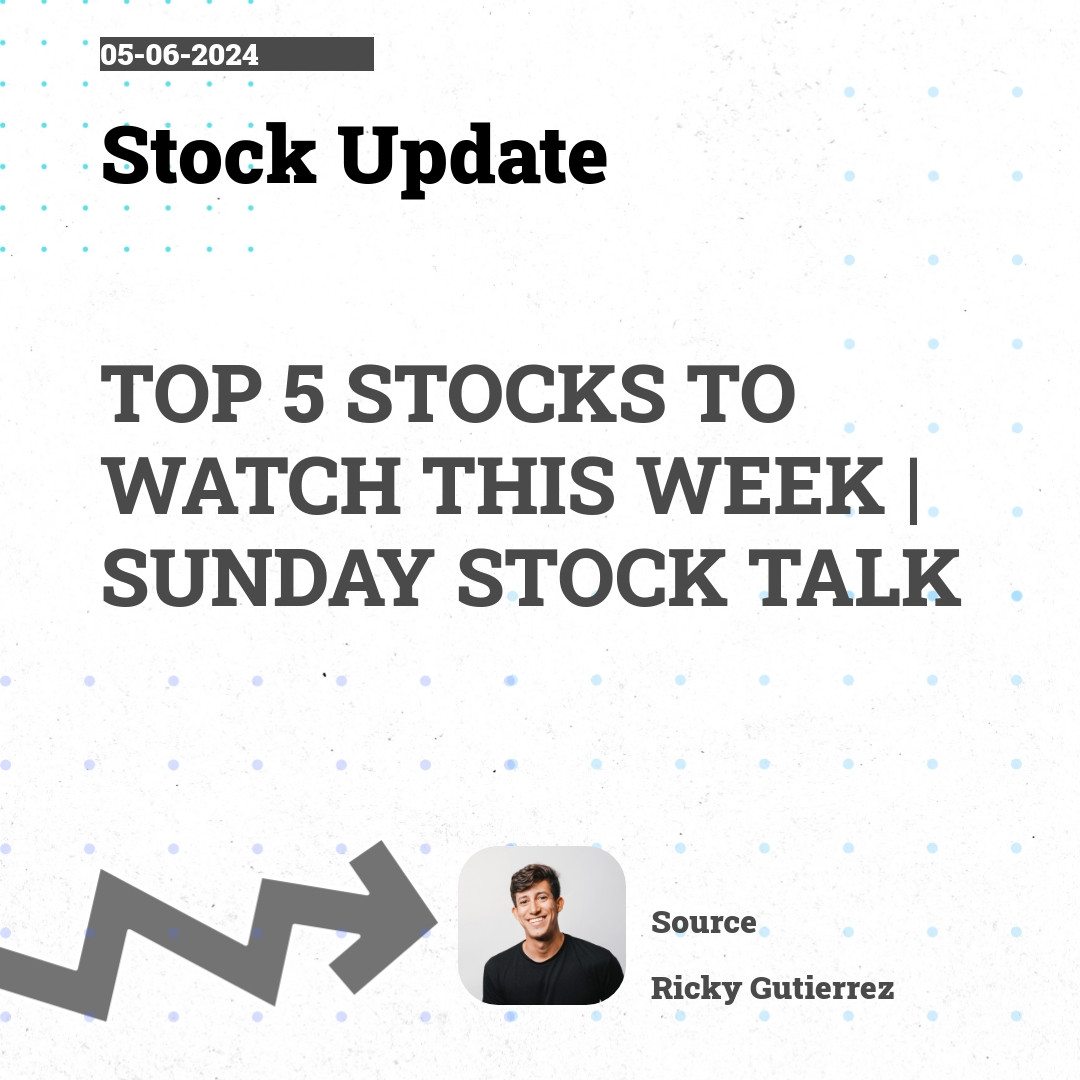 05-06-2024

Stock Update

TOP 5 STOCKS TO WATCH THIS WEEK | SUNDAY STOCK TALK

Source

Ricky Gutierrez